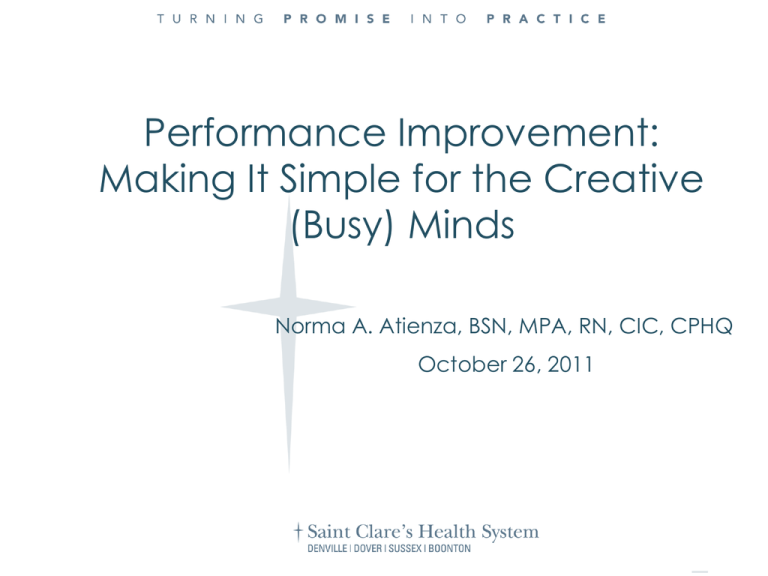 TURNING PROMISE INTO PRACTICE

Performance Improvement: Making It Simple for the Creative (Busy) Minds

Norma A. Atienza, BSN, MPA, RN, CIC, CPHQ

October 26, 2011

† Saint Clare's Health System
DENVILLE | DOVER | SUSSEX | BOONTON